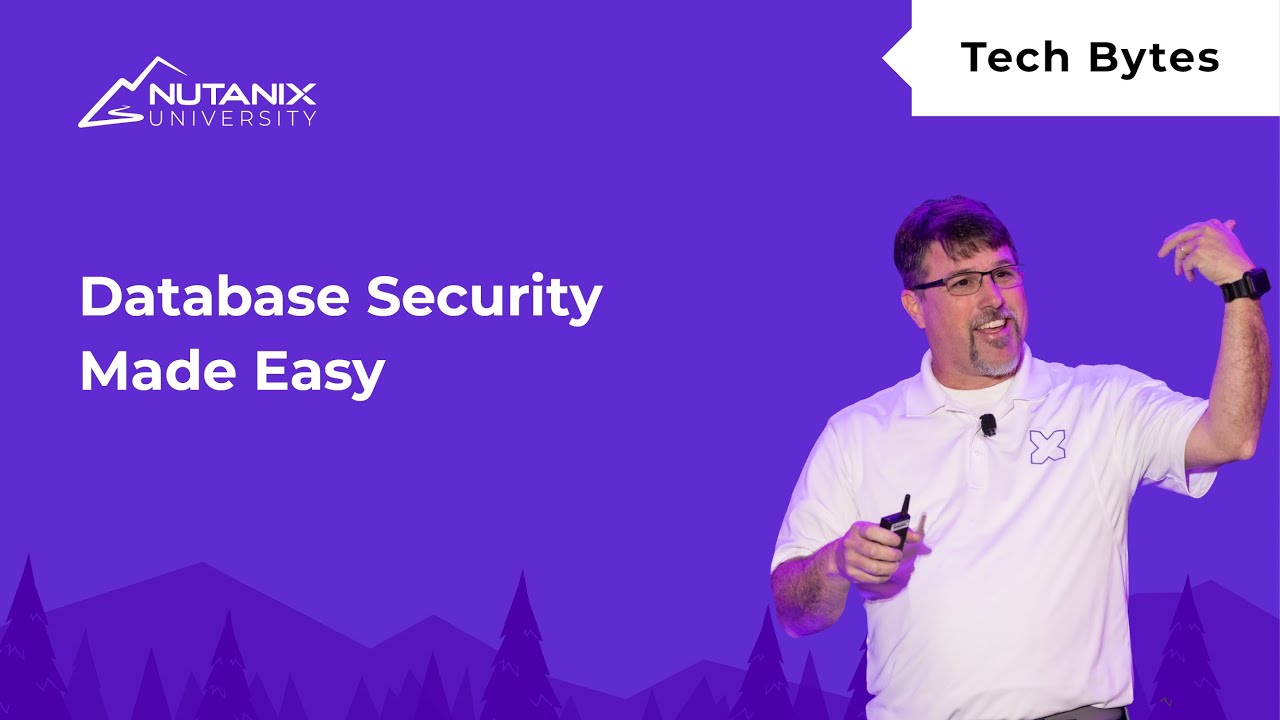 NUTANIX UNIVERSITY

Tech Bytes

Database Security Made Easy